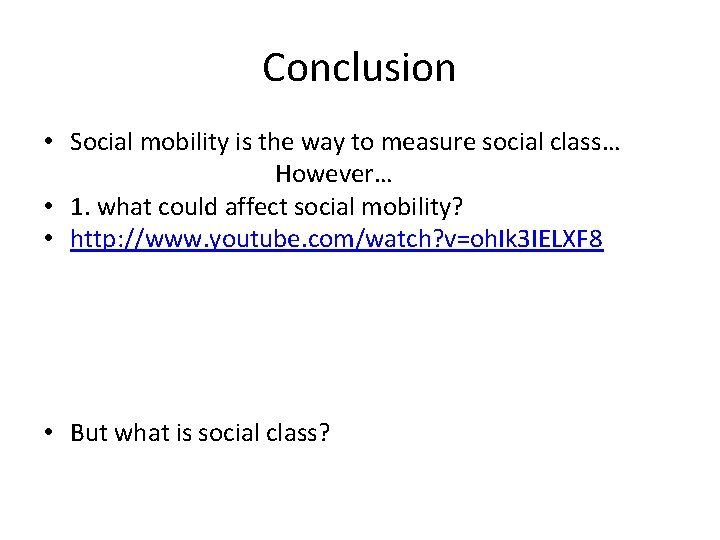 Conclusion

• Social mobility is the way to measure social class… However…
• 1. what could affect social mobility?
• http://www.youtube.com/watch?v=ohIk3IELXF8

• But what is social class?